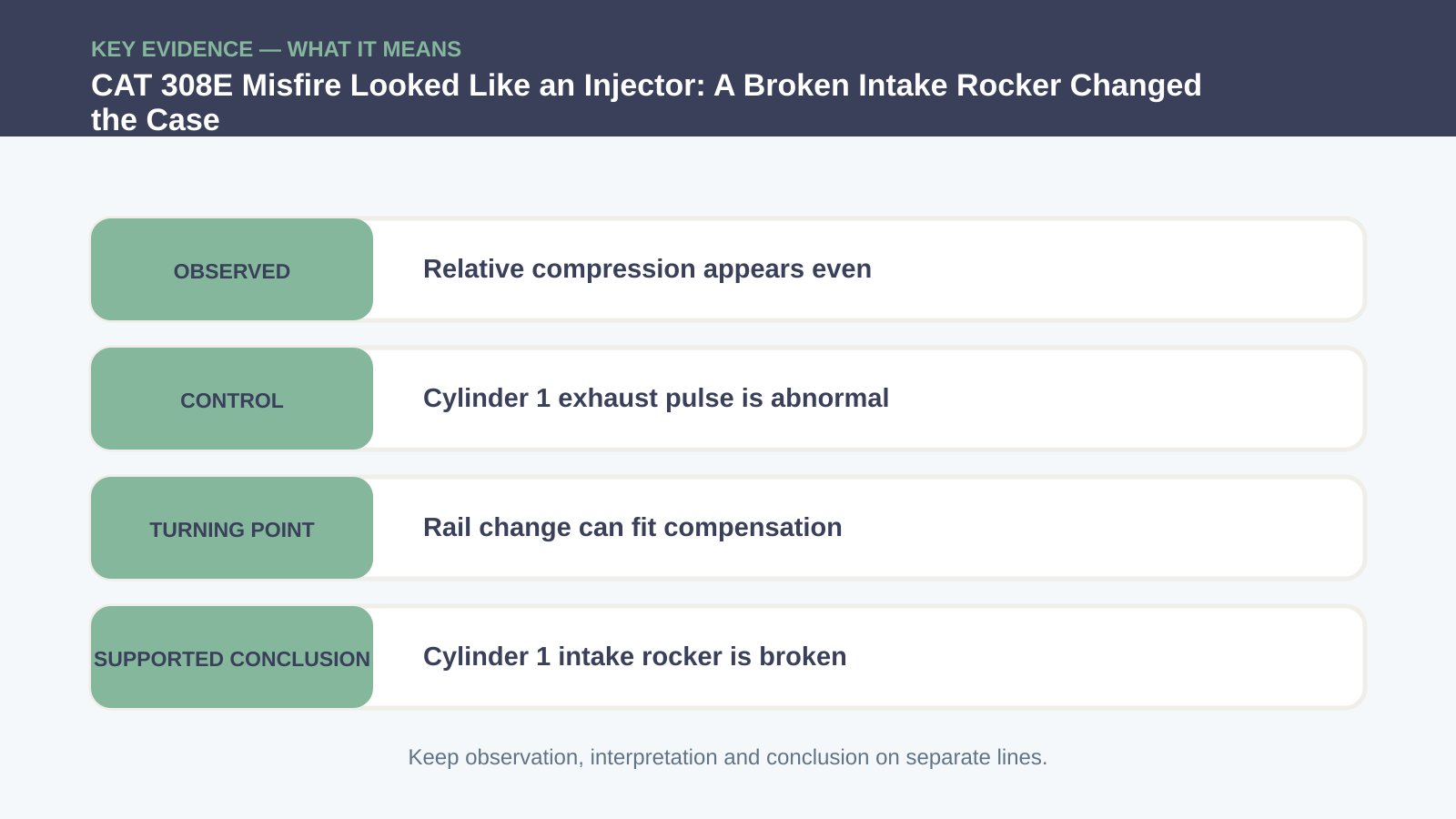 KEY EVIDENCE — WHAT IT MEANS

CAT 308E Misfire Looked Like an Injector: A Broken Intake Rocker Changed the Case

OBSERVED

Relative compression appears even

CONTROL

Cylinder 1 exhaust pulse is abnormal

TURNING POINT

Rail change can fit compensation

SUPPORTED CONCLUSION

Cylinder 1 intake rocker is broken

Keep observation, interpretation and conclusion on separate lines.